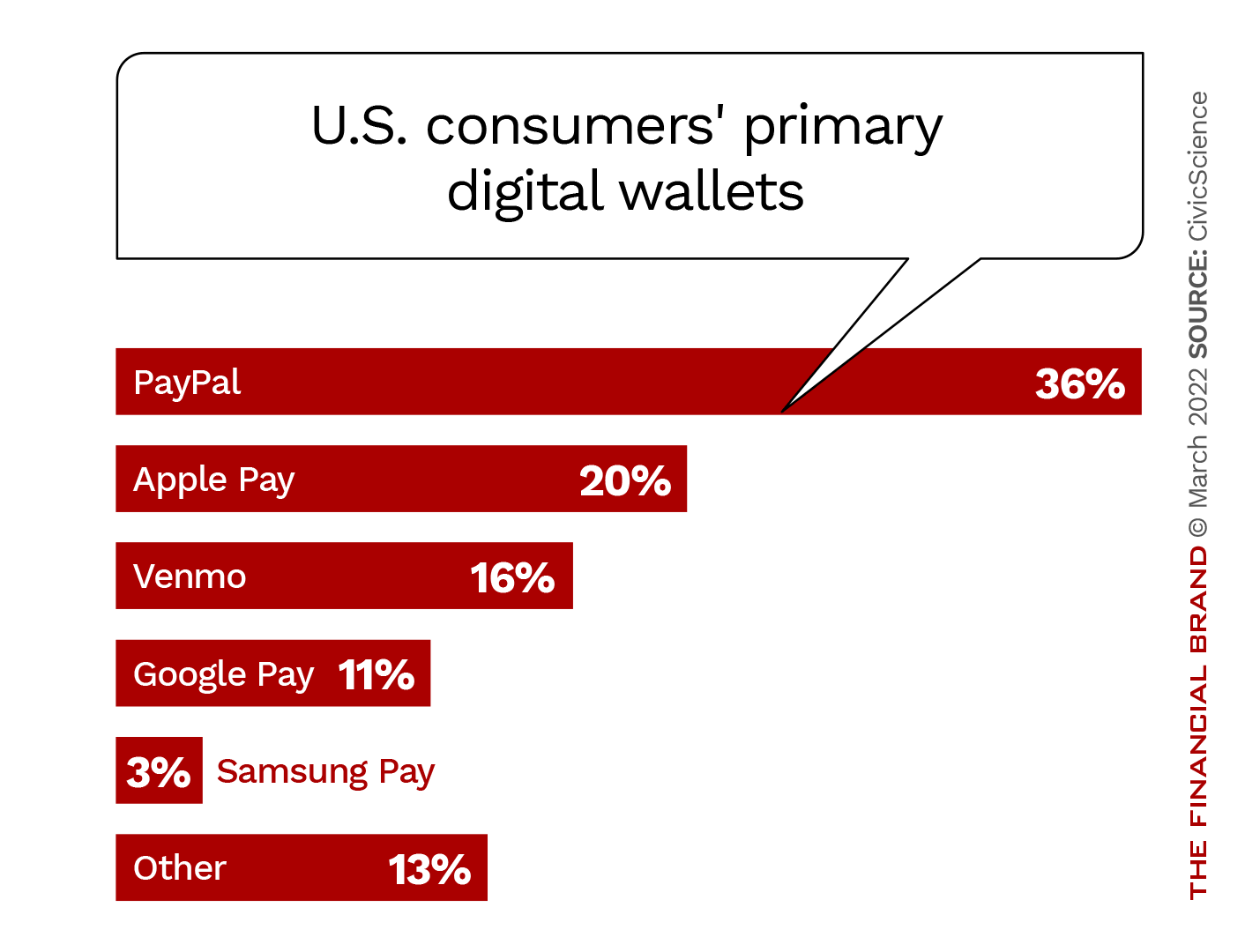 U.S. consumers' primary digital wallets

PayPal 36%

Apple Pay 20%

Venmo 16%

Google Pay 11%

3% Samsung Pay

Other 13%

THE FINANCIAL BRAND © March 2022 SOURCE: CivicScience